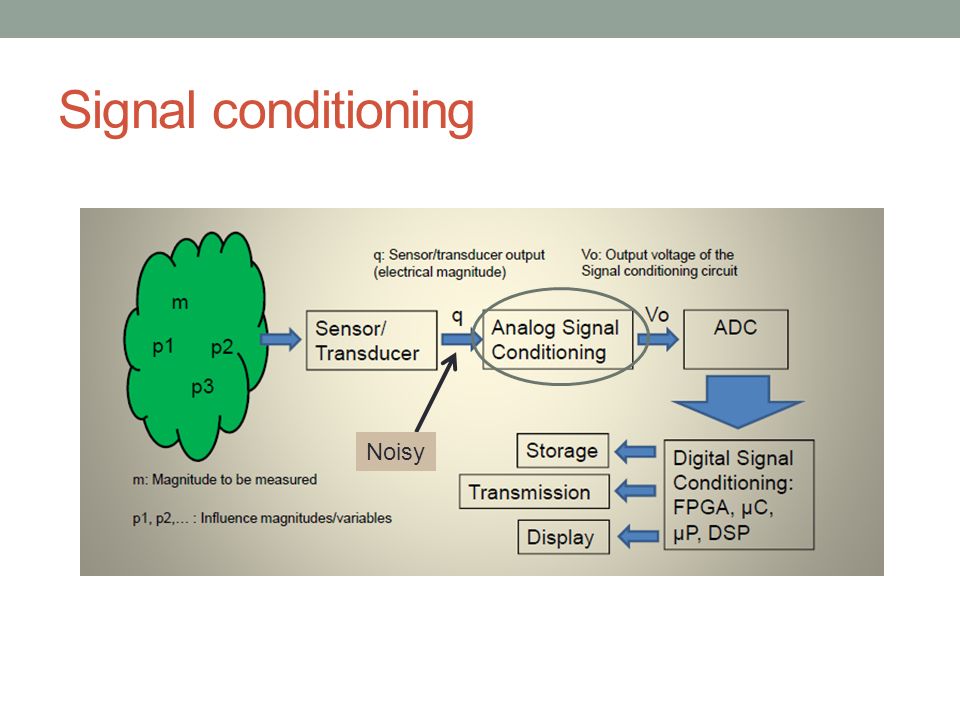 Signal conditioning

q: Sensor/transducer output (electrical magnitude)

Vo: Output voltage of the Signal conditioning circuit

m

p1

p2

p3

Sensor/ Transducer

q

Analog Signal Conditioning

Vo

ADC

Noisy

Storage

Transmission

Display

Digital Signal Conditioning: FPGA, µC, µP, DSP

m: Magnitude to be measured

p1, p2,… : Influence magnitudes/variables